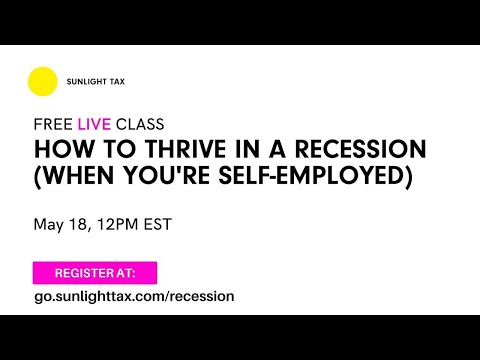 SUNLIGHT TAX

FREE LIVE CLASS

HOW TO THRIVE IN A RECESSION (WHEN YOU'RE SELF-EMPLOYED)

May 18, 12PM EST

REGISTER AT:

go.sunlighttax.com/recession